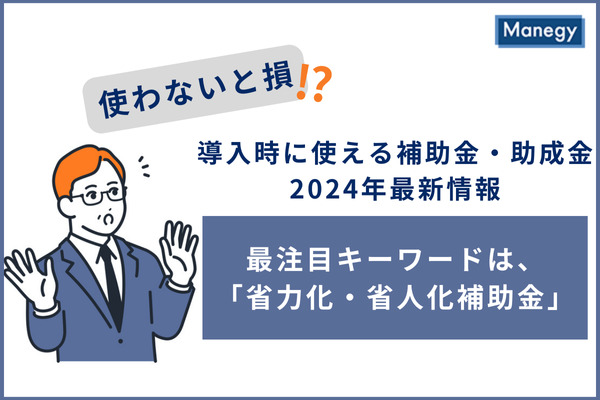 Manegy

使わないと損!?

導入時に使える補助金・助成金
2024年最新情報

最注目キーワードは、
「省力化・省人化補助金」